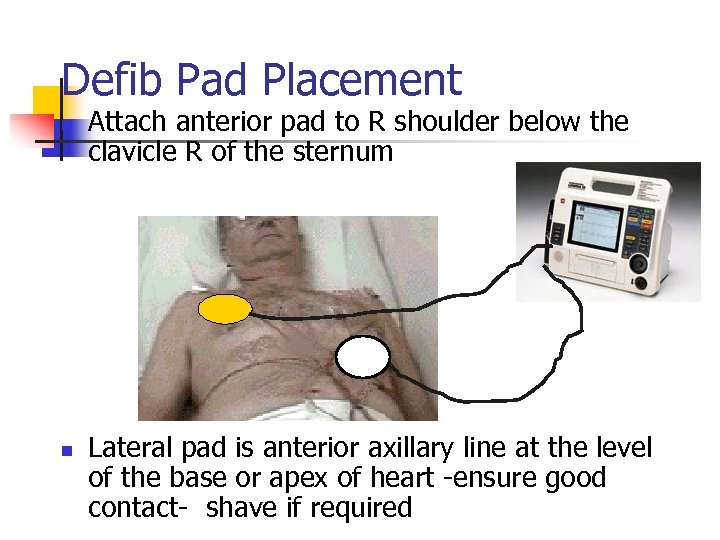 Defib Pad Placement

Attach anterior pad to R shoulder below the clavicle R of the sternum

Lateral pad is anterior axillary line at the level of the base or apex of heart -ensure good contact- shave if required